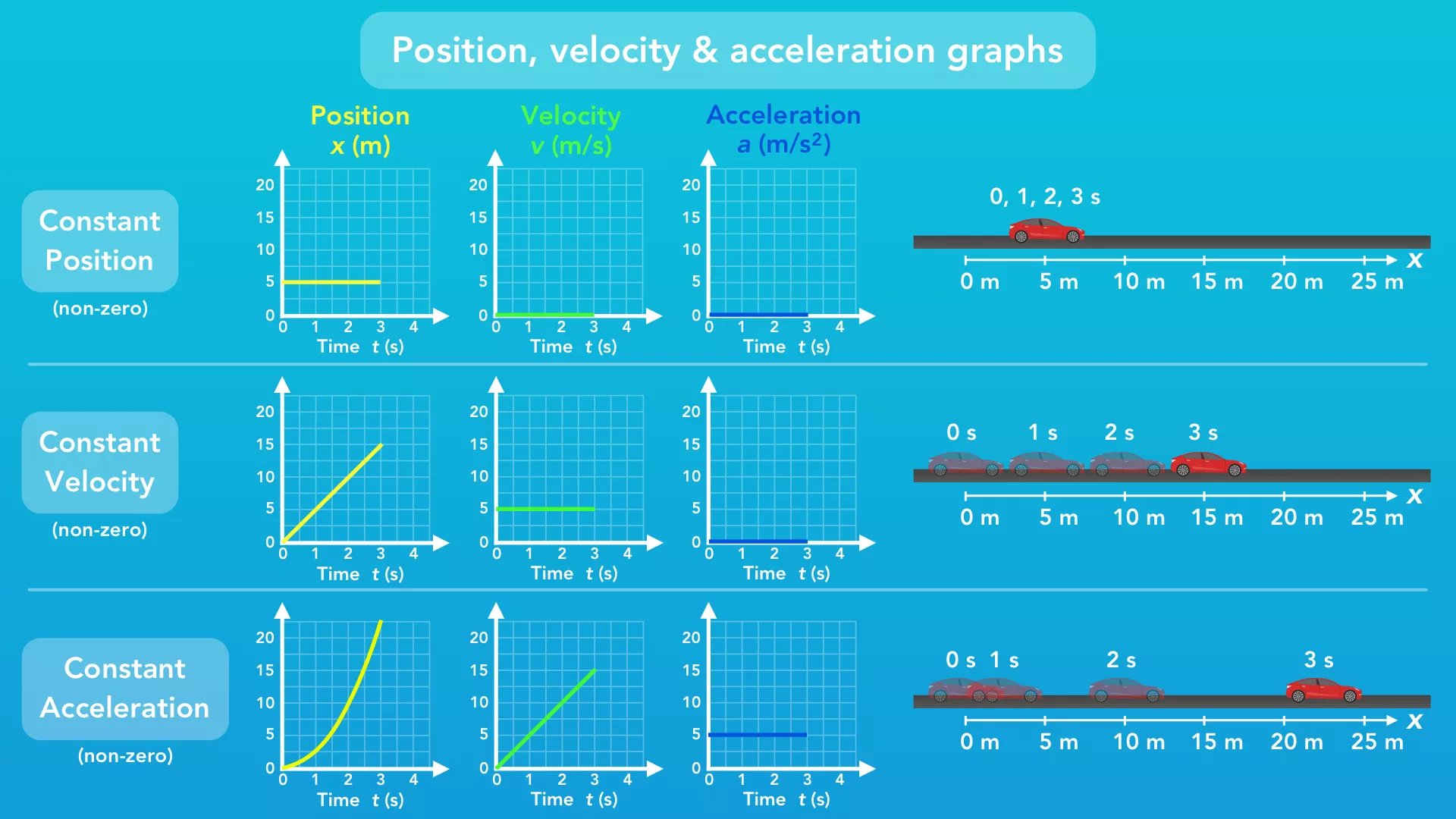 Position, velocity & acceleration graphs

Position
$x$ (m)

Velocity
$v$ (m/s)

Acceleration
$a$ (m/s$^2$)

Constant Position

(non-zero)

20
15
10
5
0
0 1 2 3 4
Time $t$ (s)

20
15
10
5
0
0 1 2 3 4
Time $t$ (s)

20
15
10
5
0
0 1 2 3 4
Time $t$ (s)

0, 1, 2, 3 s

0 m 5 m 10 m 15 m 20 m 25 m x

Constant Velocity

(non-zero)

20
15
10
5
0
0 1 2 3 4
Time $t$ (s)

20
15
10
5
0
0 1 2 3 4
Time $t$ (s)

20
15
10
5
0
0 1 2 3 4
Time $t$ (s)

0 s 1 s 2 s 3 s

0 m 5 m 10 m 15 m 20 m 25 m x

Constant Acceleration

(non-zero)

20
15
10
5
0
0 1 2 3 4
Time $t$ (s)

20
15
10
5
0
0 1 2 3 4
Time $t$ (s)

20
15
10
5
0
0 1 2 3 4
Time $t$ (s)

0 s 1 s 2 s 3 s

0 m 5 m 10 m 15 m 20 m 25 m x